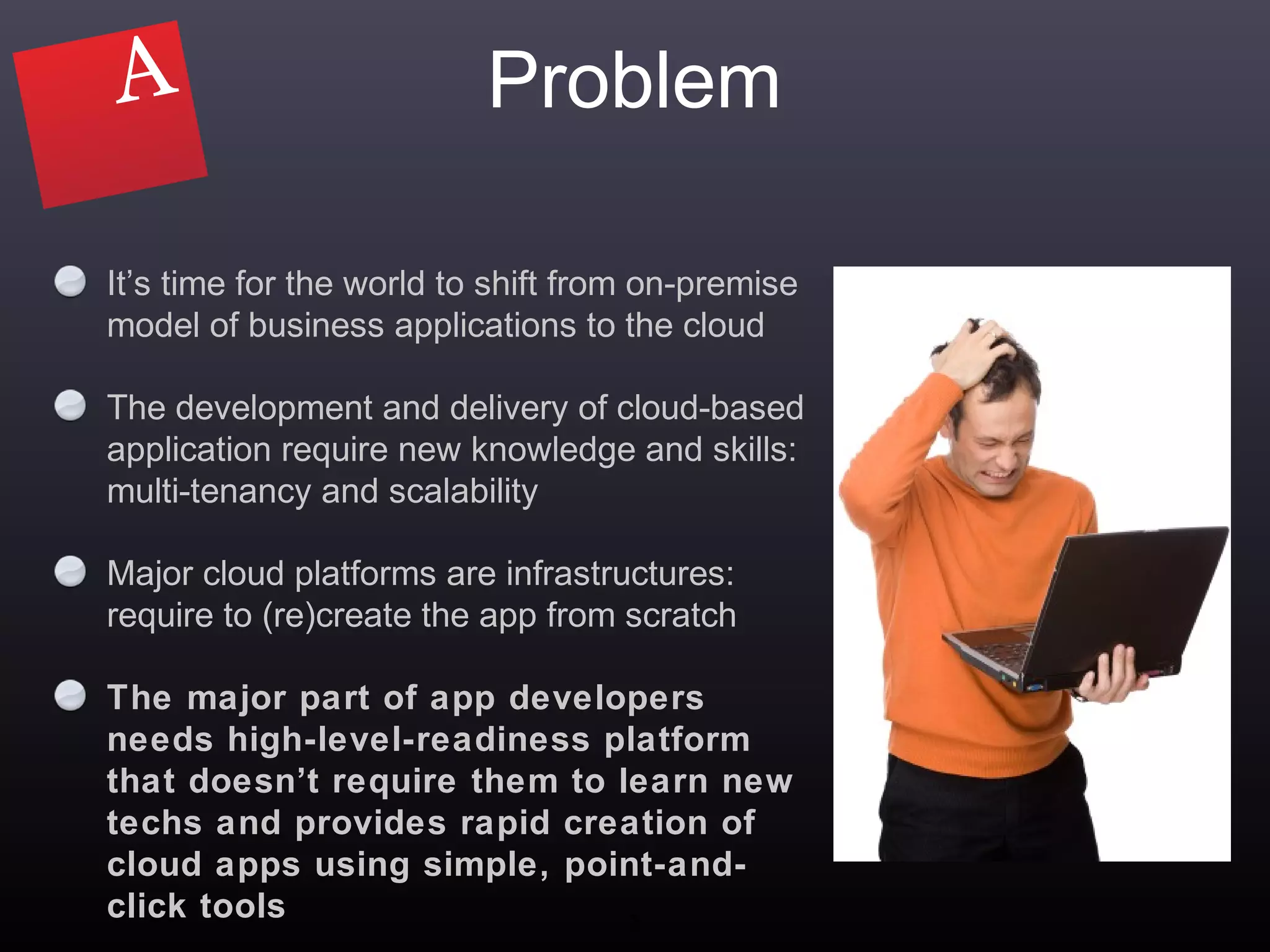 A

Problem

It's time for the world to shift from on-premise model of business applications to the cloud

The development and delivery of cloud-based application require new knowledge and skills: multi-tenancy and scalability

Major cloud platforms are infrastructures: require to (re)create the app from scratch

The major part of app developers needs high-level-readiness platform that doesn't require them to learn new techs and provides rapid creation of cloud apps using simple, point-and-click tools